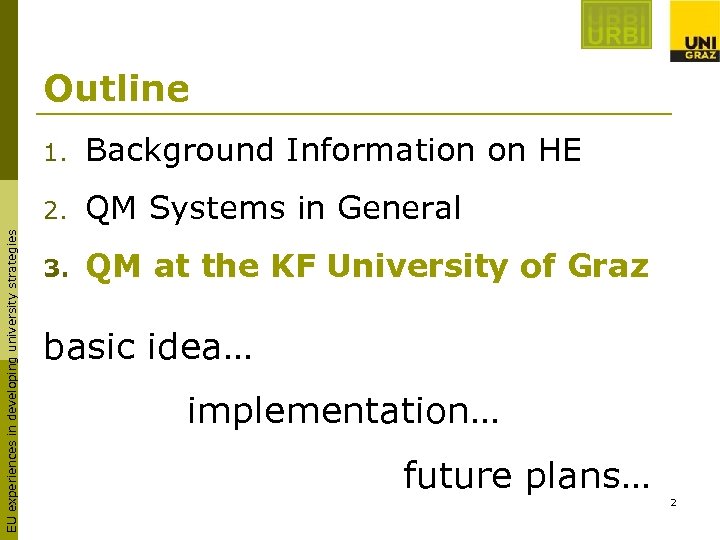 URBI
URBI

UNI
GRAZ

Outline

1. Background Information on HE
2. QM Systems in General
3. QM at the KF University of Graz

basic idea…

implementation…

future plans…

2

EU experiences in developing university strategies